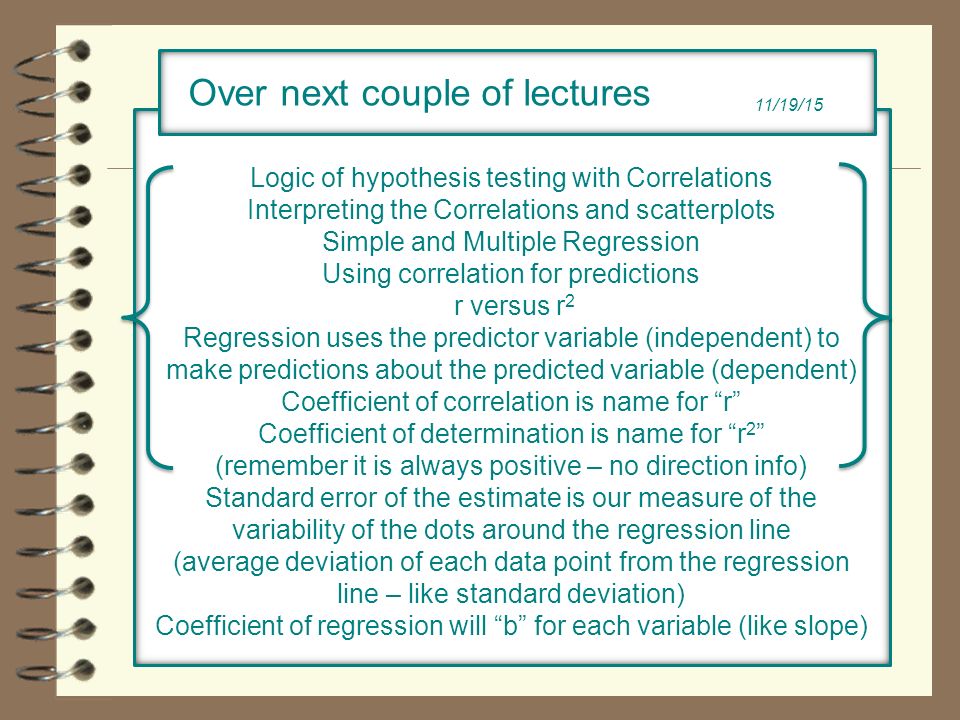 Over next couple of lectures

11/19/15

Logic of hypothesis testing with Correlations
Interpreting the Correlations and scatterplots
Simple and Multiple Regression
Using correlation for predictions
r versus $r^2$
Regression uses the predictor variable (independent) to make predictions about the predicted variable (dependent)
Coefficient of correlation is name for “r”
Coefficient of determination is name for “$r^2$”
(remember it is always positive – no direction info)
Standard error of the estimate is our measure of the variability of the dots around the regression line
(average deviation of each data point from the regression line – like standard deviation)
Coefficient of regression will “b” for each variable (like slope)